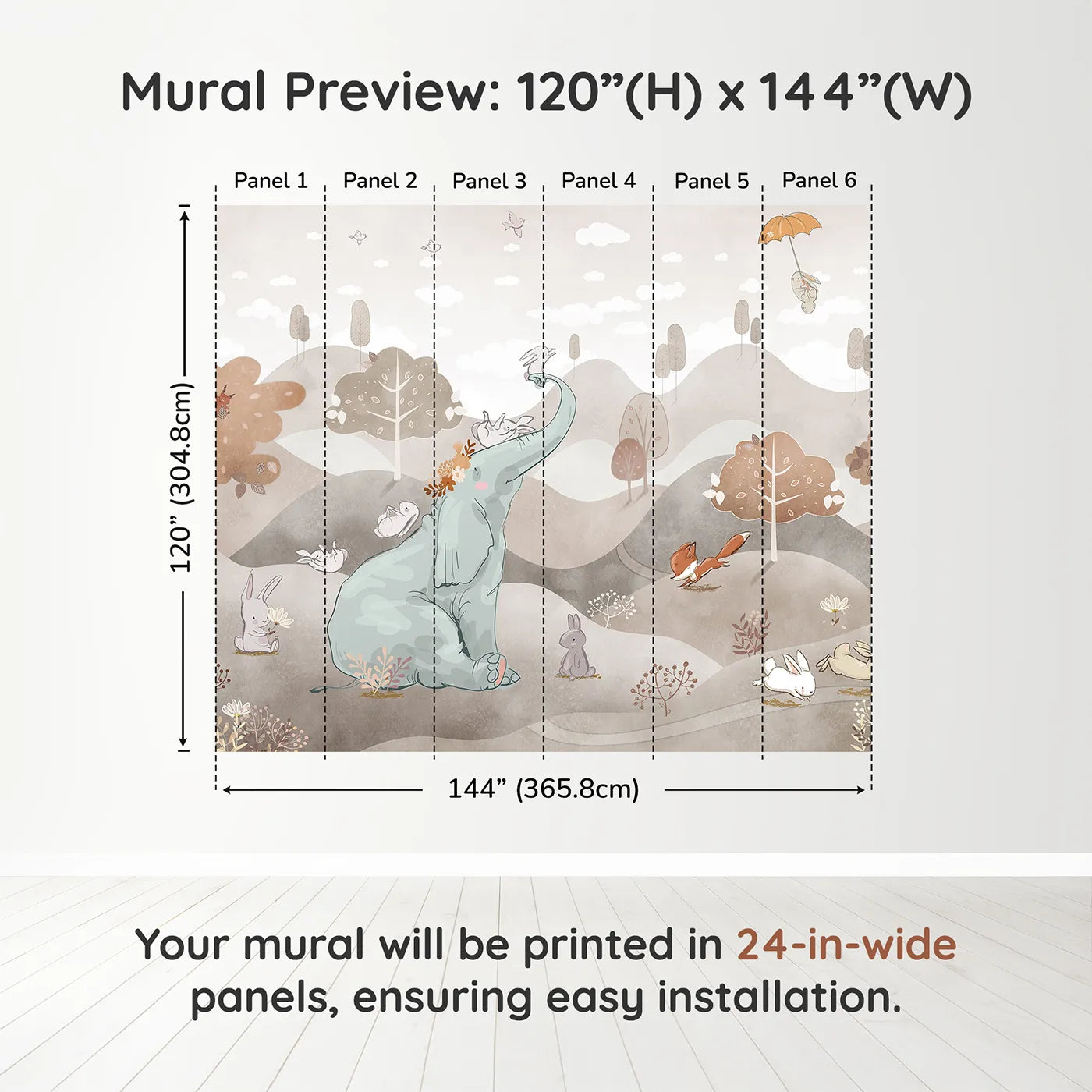 Mural Preview: 120”(H) x 144”(W)

Panel 1 Panel 2 Panel 3 Panel 4 Panel 5 Panel 6

120” (304.8cm)

144” (365.8cm)

Your mural will be printed in 24-in-wide panels, ensuring easy installation.